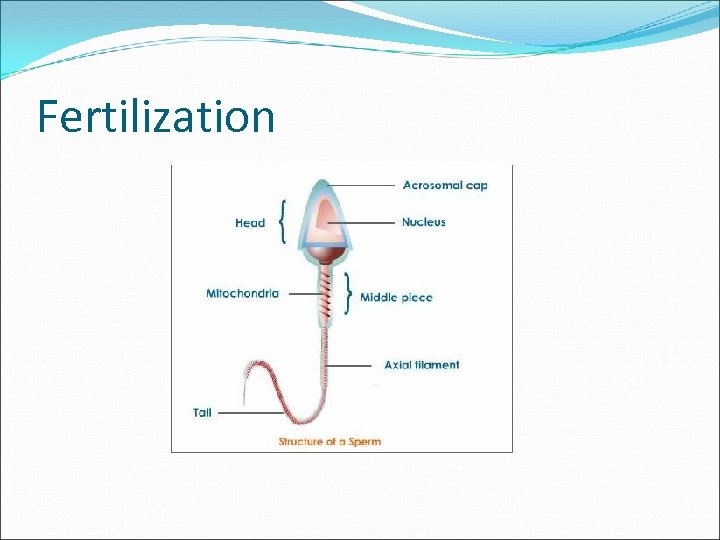 Fertilization

Acrosomal cap

Head

Nucleus

Mitochondria

Middle piece

Axial filament

Tail

Structure of a Sperm